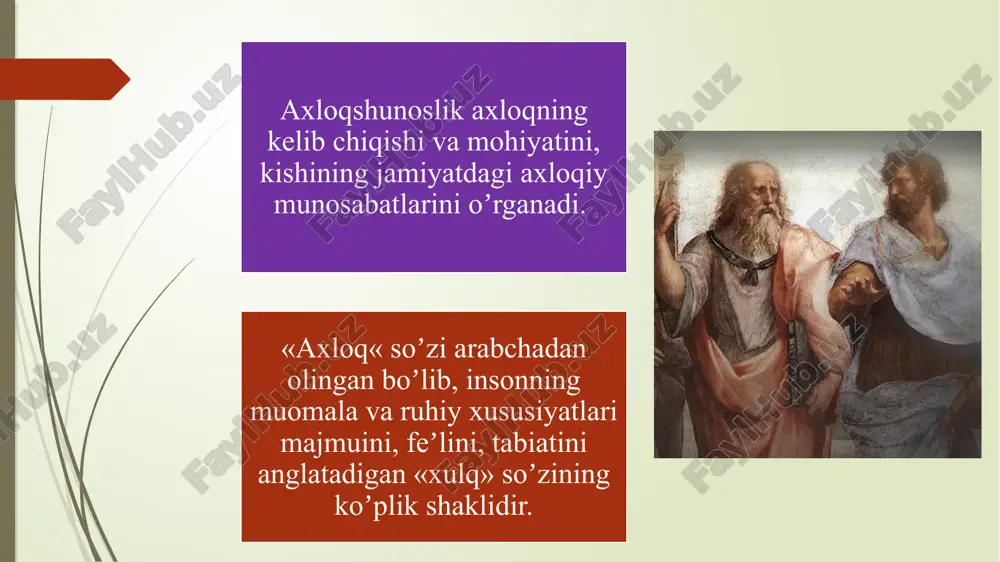 Axloqshunoslik axloqning kelib chiqishi va mohiyatini, kishining jamiyatdagi axloqiy munosabatlarini o’rganadi.

«Axloq« so’zi arabchadan olingan bo’lib, insonning muomala va ruhiy xususiyatlari majmuini, fe’lini, tabiatini anglatadigan «xulq» so’zining ko’plik shaklidir.

FaylHub.uz